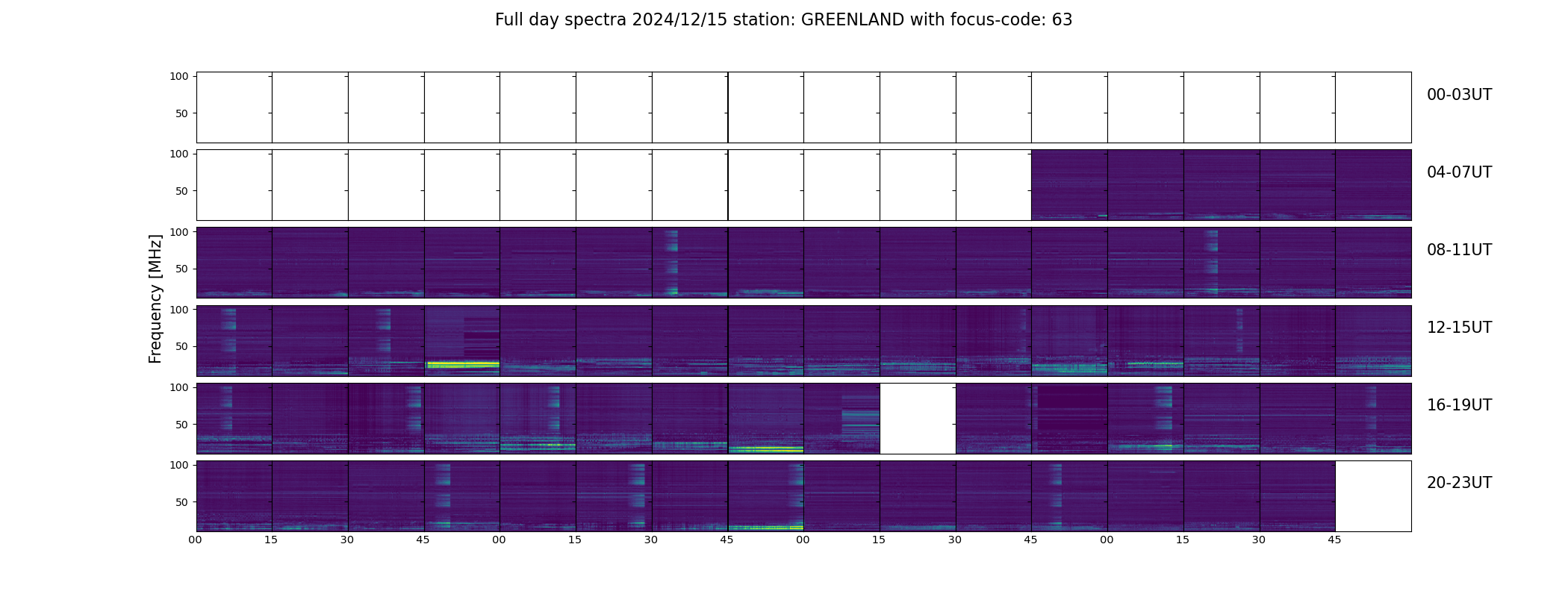 Full day spectra 2024/12/15 station: GREENLAND with focus-code: 63

Frequency [MHz]

100
50
00-03UT

100
50
04-07UT

100
50
08-11UT

100
50
12-15UT

100
50
16-19UT

100
50
20-23UT

00 15 30 45 00 15 30 45 00 15 30 45 00 15 30 45